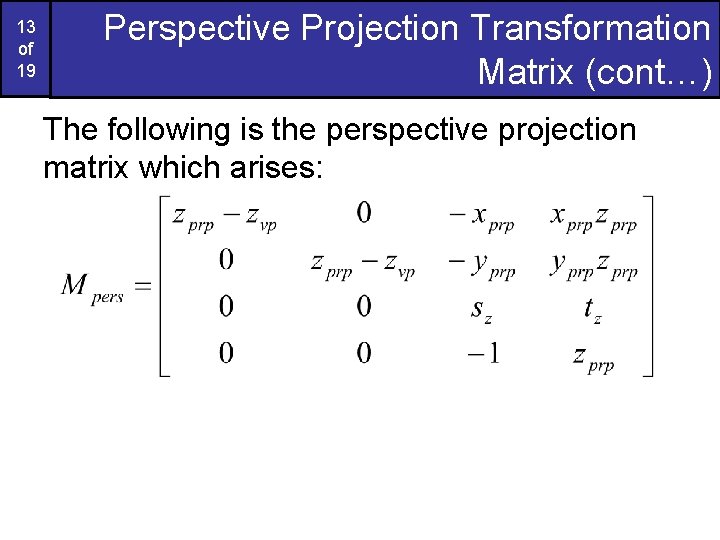 13 of 19

Perspective Projection Transformation Matrix (cont…)

The following is the perspective projection matrix which arises:

$M_{pers} = \begin{bmatrix} z_{prp} - z_{vp} & 0 & -x_{prp} & x_{prp}z_{prp} \\ 0 & z_{prp} - z_{vp} & -y_{prp} & y_{prp}z_{prp} \\ 0 & 0 & s_z & t_z \\ 0 & 0 & -1 & z_{prp} \end{bmatrix}$